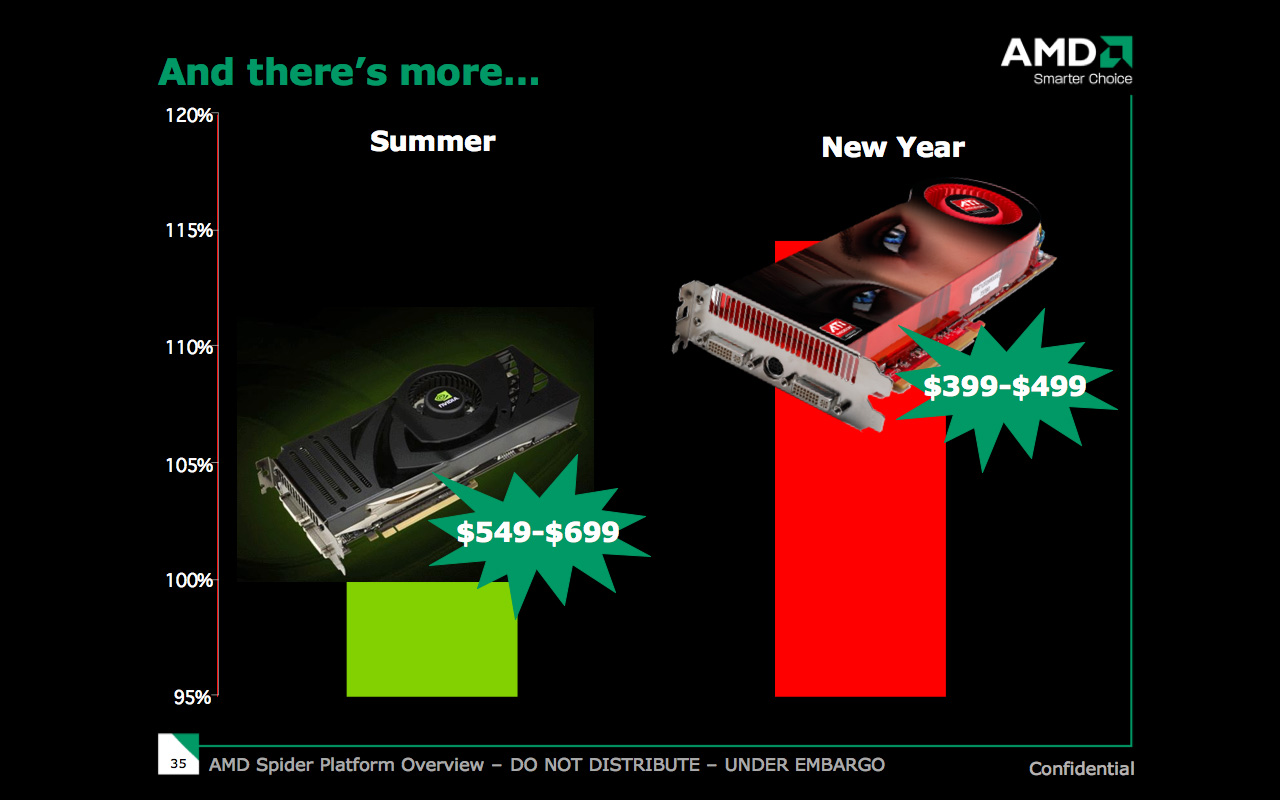 And there's more…

AMD
Smarter Choice

120%
115%
110%
105%
100%
95%

Summer

New Year

$549-$699

$399-$499

35 AMD Spider Platform Overview – DO NOT DISTRIBUTE – UNDER EMBARGO

Confidential